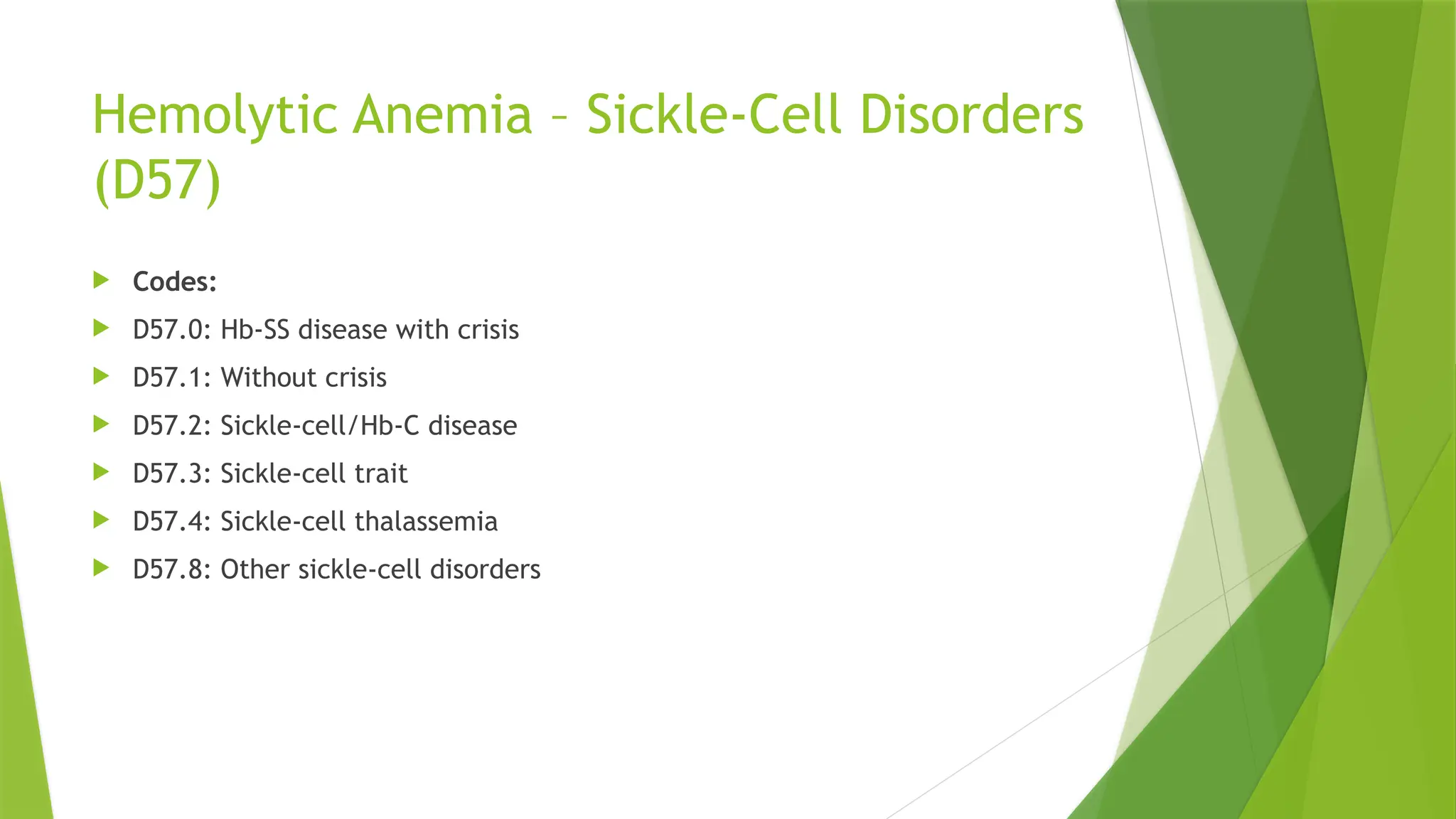 Hemolytic Anemia – Sickle-Cell Disorders (D57)

Codes:
D57.0: Hb-SS disease with crisis
D57.1: Without crisis
D57.2: Sickle-cell/Hb-C disease
D57.3: Sickle-cell trait
D57.4: Sickle-cell thalassemia
D57.8: Other sickle-cell disorders